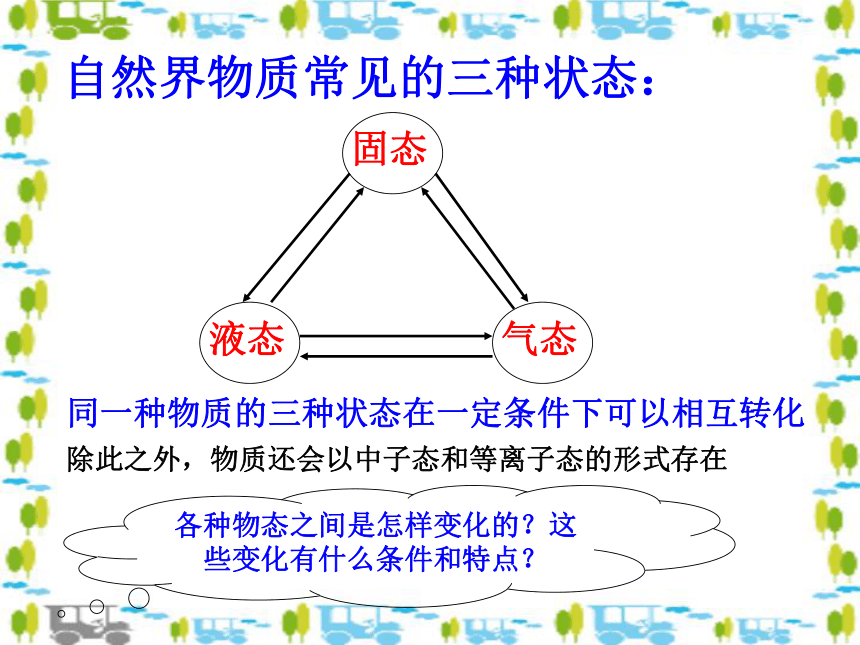 自然界物质常见的三种状态：

固态

液态

气态

同一种物质的三种状态在一定条件下可以相互转化

除此之外，物质还会以中子态和等离子态的形式存在

各种物态之间是怎样变化的？这些变化有什么条件和特点？